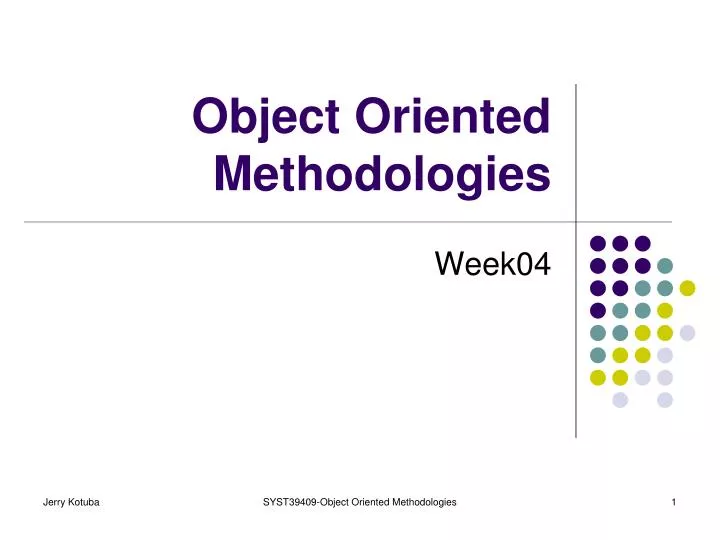 Object Oriented Methodologies

Week04

Jerry Kotuba

SYST39409-Object Oriented Methodologies

1